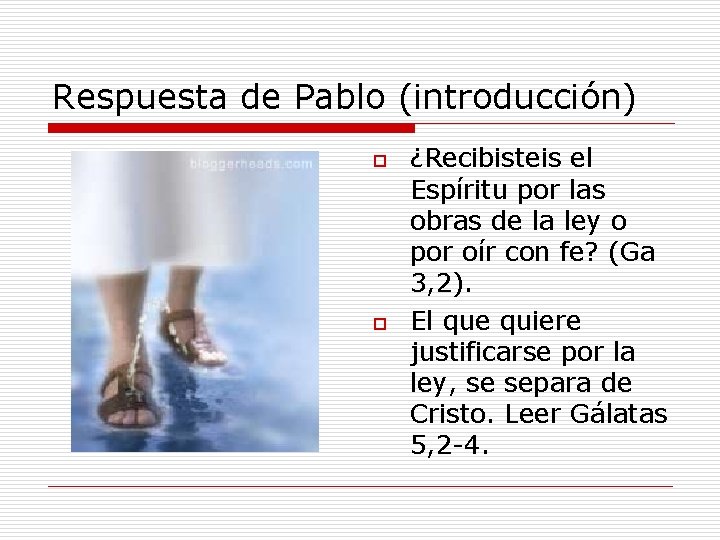 Respuesta de Pablo (introducción)

bloggerheads.com

¿Recibisteis el Espíritu por las obras de la ley o por oír con fe? (Ga 3,2).

El que quiere justificarse por la ley, se separa de Cristo. Leer Gálatas 5,2-4.